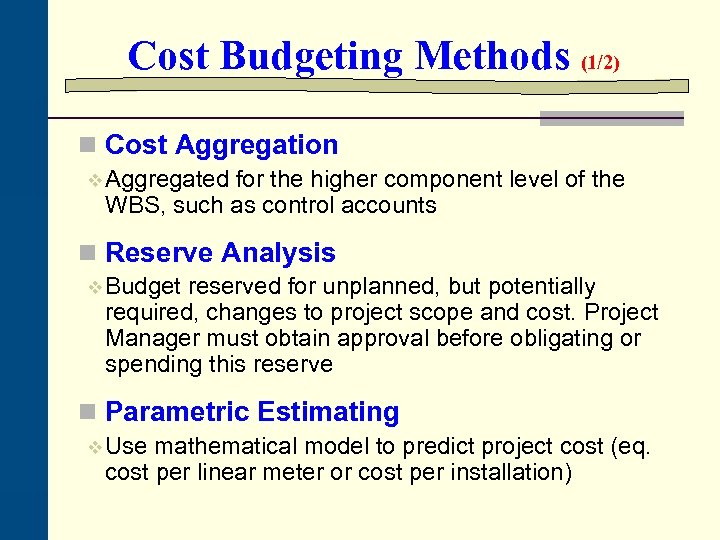 Cost Budgeting Methods (1/2)

Cost Aggregation

Aggregated for the higher component level of the WBS, such as control accounts

Reserve Analysis

Budget reserved for unplanned, but potentially required, changes to project scope and cost. Project Manager must obtain approval before obligating or spending this reserve

Parametric Estimating

Use mathematical model to predict project cost (eq. cost per linear meter or cost per installation)